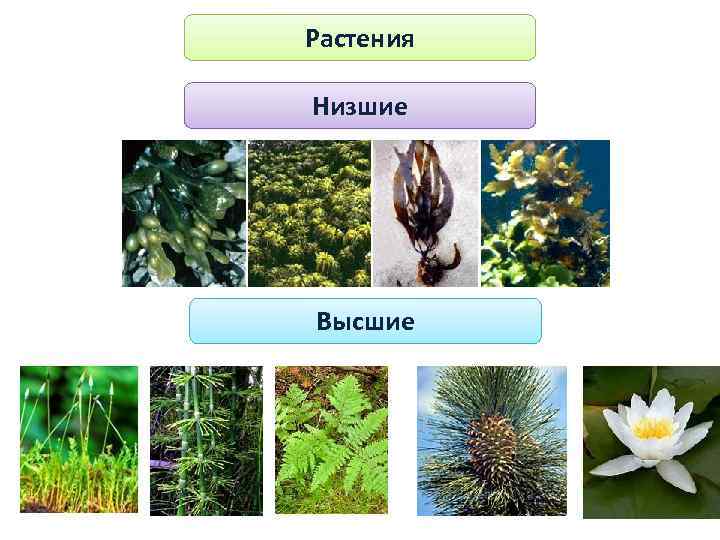 Растения

Низшие

Высшие